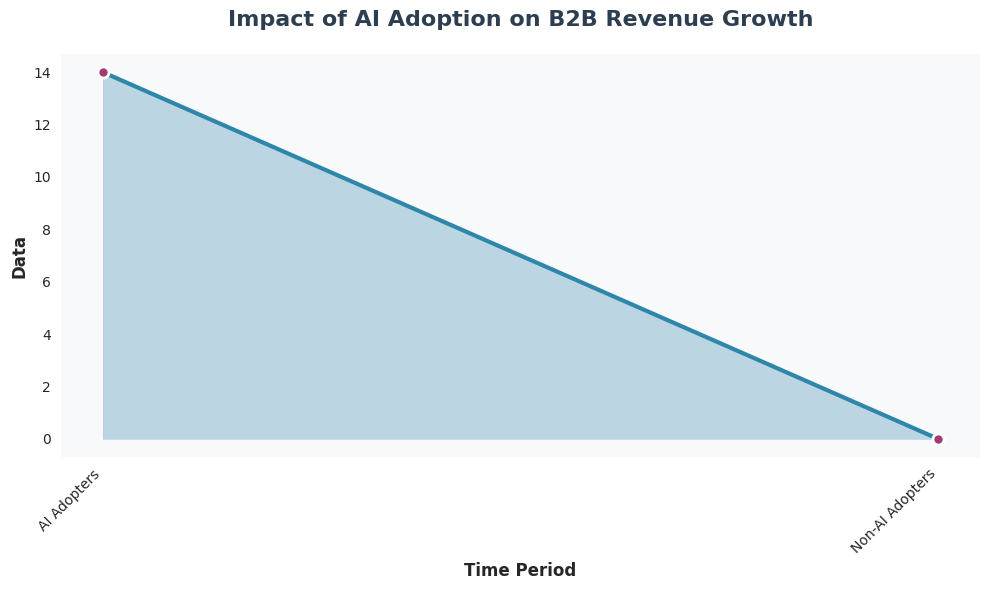 Impact of AI Adoption on B2B Revenue Growth

Data

14
12
10
8
6
4
2
0

AI Adopters
Non-AI Adopters

Time Period